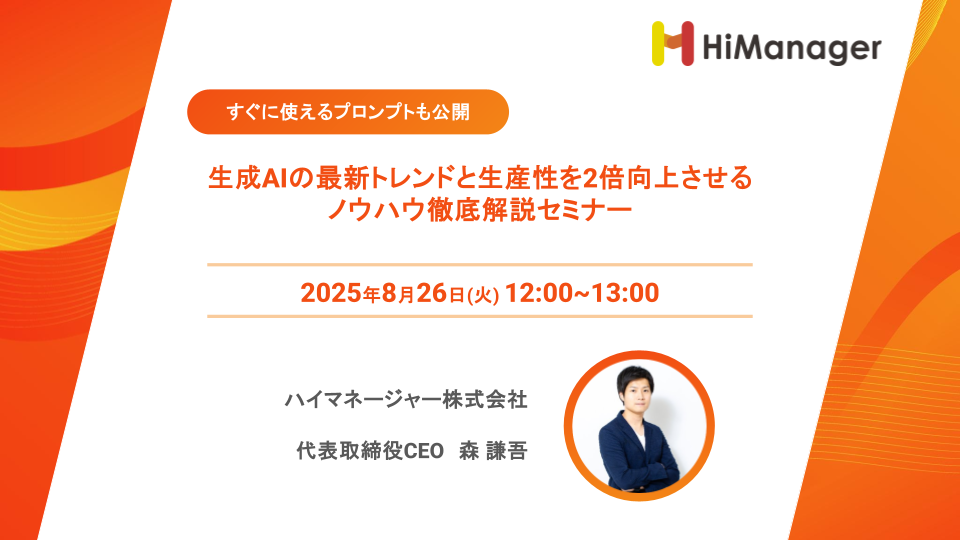 HiManager

すぐに使えるプロンプトも公開

生成AIの最新トレンドと生産性を2倍向上させるノウハウ徹底解説セミナー

2025年8月26日(火) 12:00~13:00

ハイマネージャー株式会社

代表取締役CEO 森 謙吾